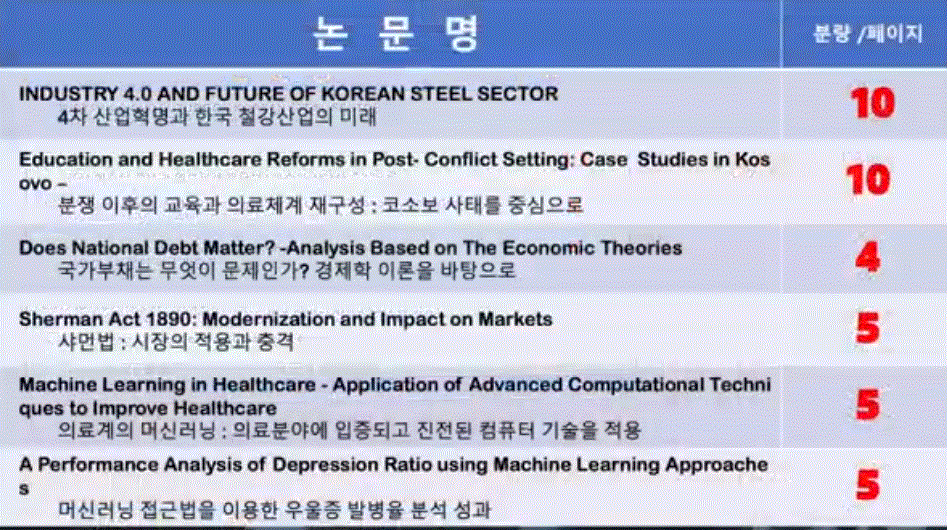 | 논 문 명 | 분량 /페이지 |
|---|---|
| INDUSTRY 4.0 AND FUTURE OF KOREAN STEEL SECTOR 4차 산업혁명과 한국 철강산업의 미래 | 10 |
| Education and Healthcare Reforms in Post- Conflict Setting: Case Studies in Kosovo – 분쟁 이후의 교육과 의료체계 재구성 : 코소보 사태를 중심으로 | 10 |
| Does National Debt Matter? -Analysis Based on The Economic Theories 국가부채는 무엇이 문제인가? 경제학 이론을 바탕으로 | 4 |
| Sherman Act 1890: Modernization and Impact on Markets 샤먼법 : 시장의 적용과 충격 | 5 |
| Machine Learning in Healthcare - Application of Advanced Computational Techniques to Improve Healthcare 의료계의 머신러닝 : 의료분야에 입증되고 진전된 컴퓨터 기술을 적용 | 5 |
| A Performance Analysis of Depression Ratio using Machine Learning Approaches 머신러닝 접근법을 이용한 우울증 발병율 분석 성과 | 5 |